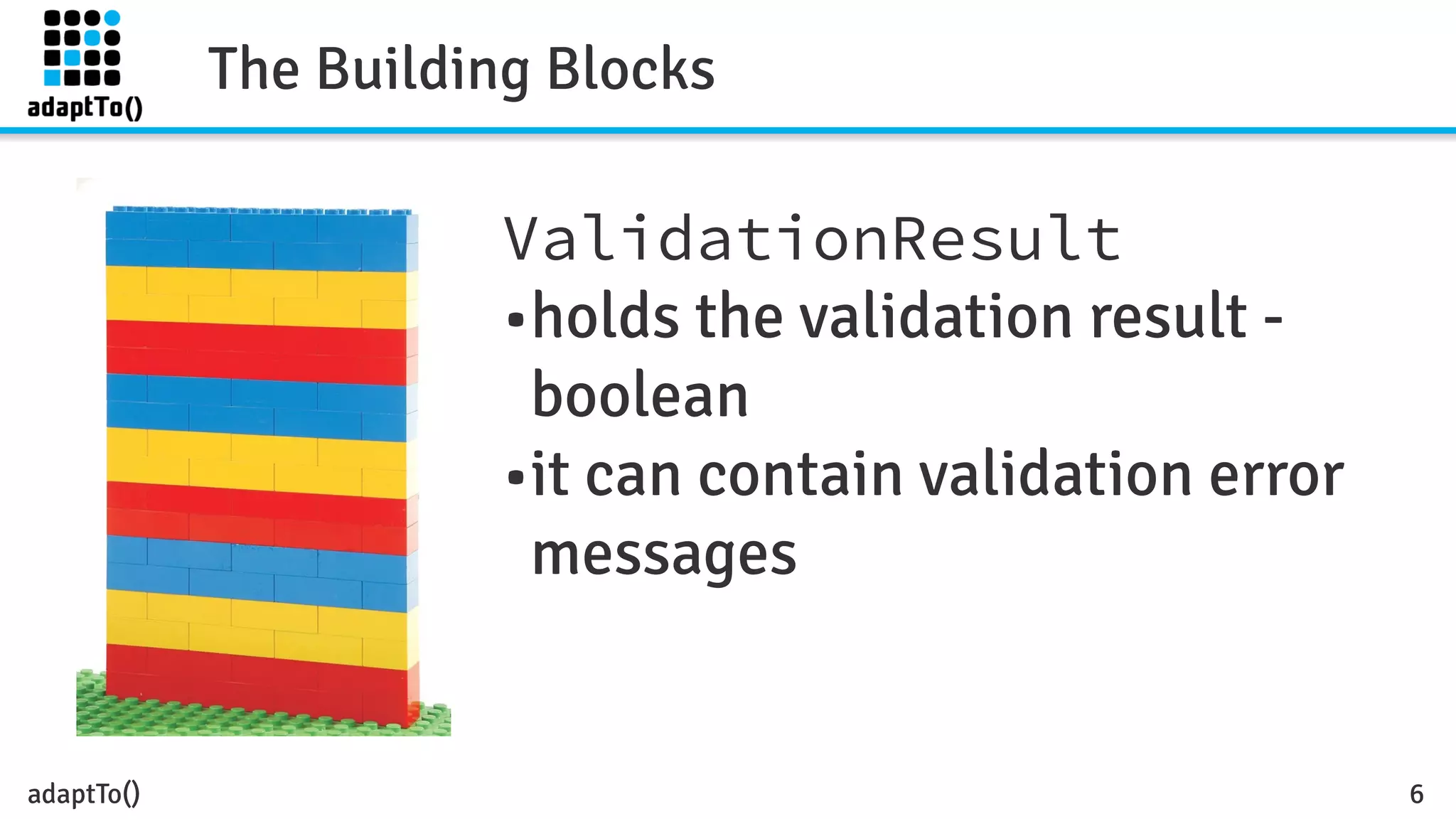 adaptTo()

The Building Blocks

ValidationResult

• holds the validation result - boolean

• it can contain validation error messages

adaptTo()

6